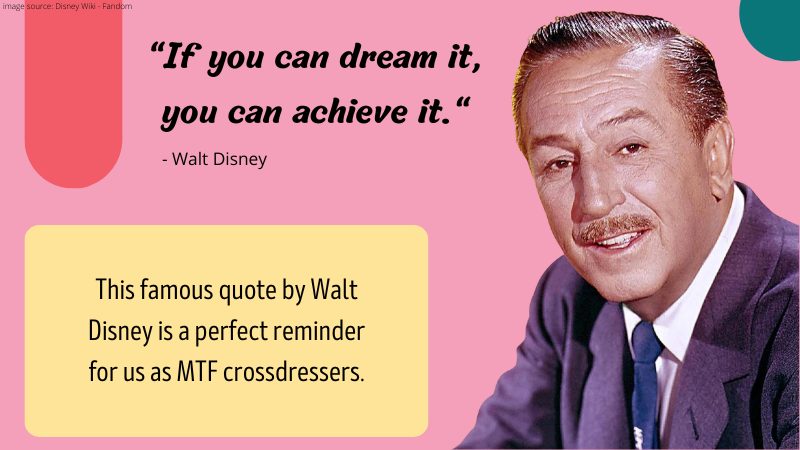 image source: Disney Wiki - Fandom

“If you can dream it, you can achieve it.“

- Walt Disney

This famous quote by Walt Disney is a perfect reminder for us as MTF crossdressers.